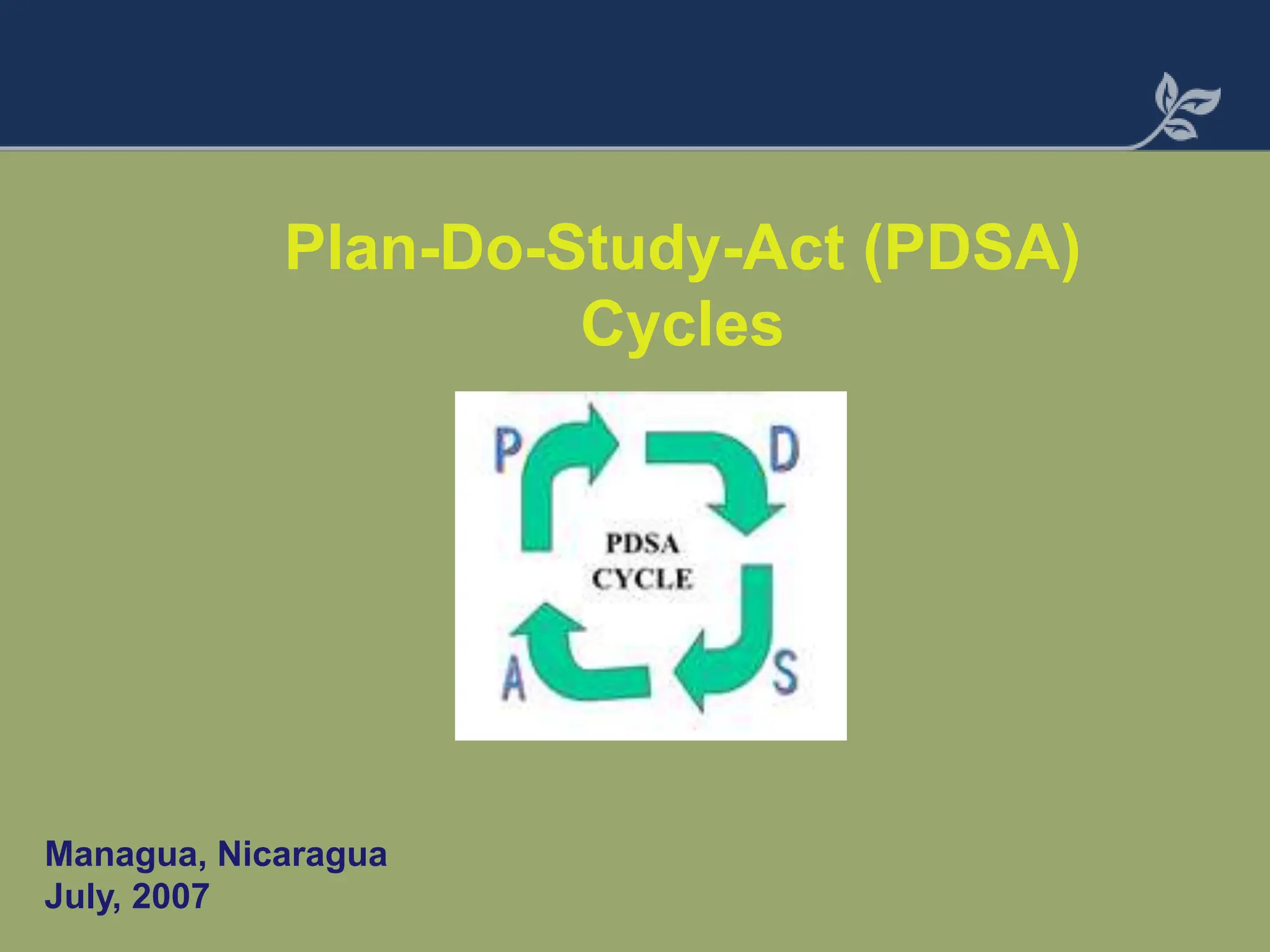 Plan-Do-Study-Act (PDSA) Cycles

P

D

PDSA
CYCLE

A

S

Managua, Nicaragua
July, 2007